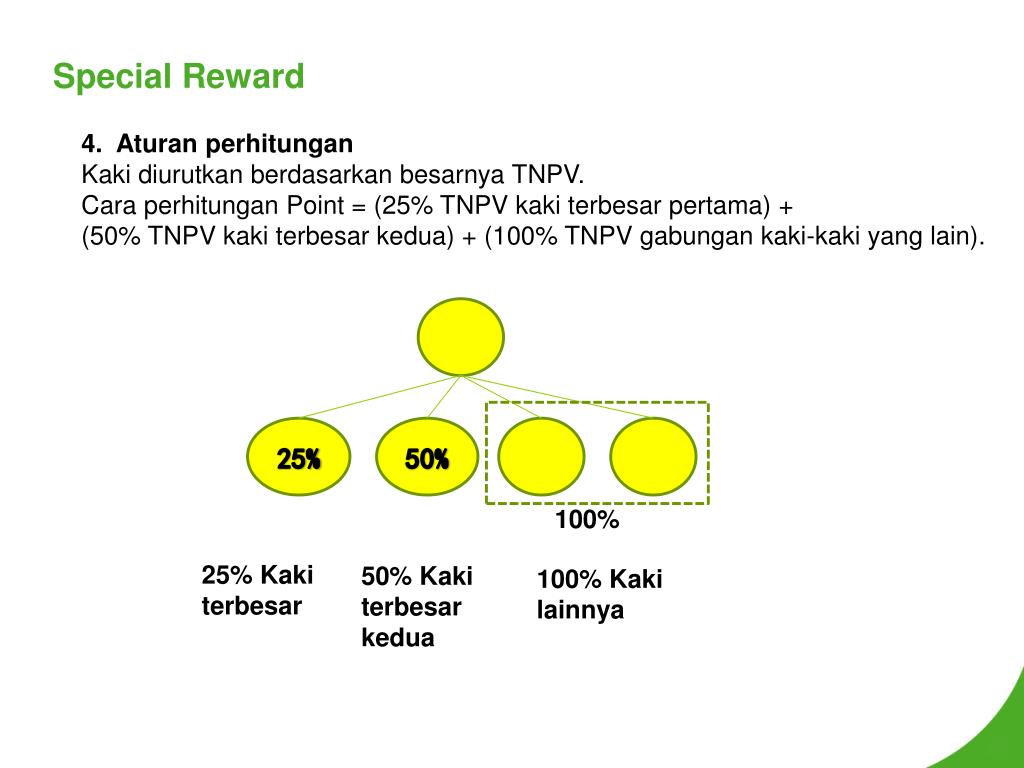 Special Reward

4. Aturan perhitungan
Kaki diurutkan berdasarkan besarnya TNPV.
Cara perhitungan Point = (25% TNPV kaki terbesar pertama) +
(50% TNPV kaki terbesar kedua) + (100% TNPV gabungan kaki-kaki yang lain).

25%

50%

100%

25% Kaki terbesar

50% Kaki terbesar kedua

100% Kaki lainnya